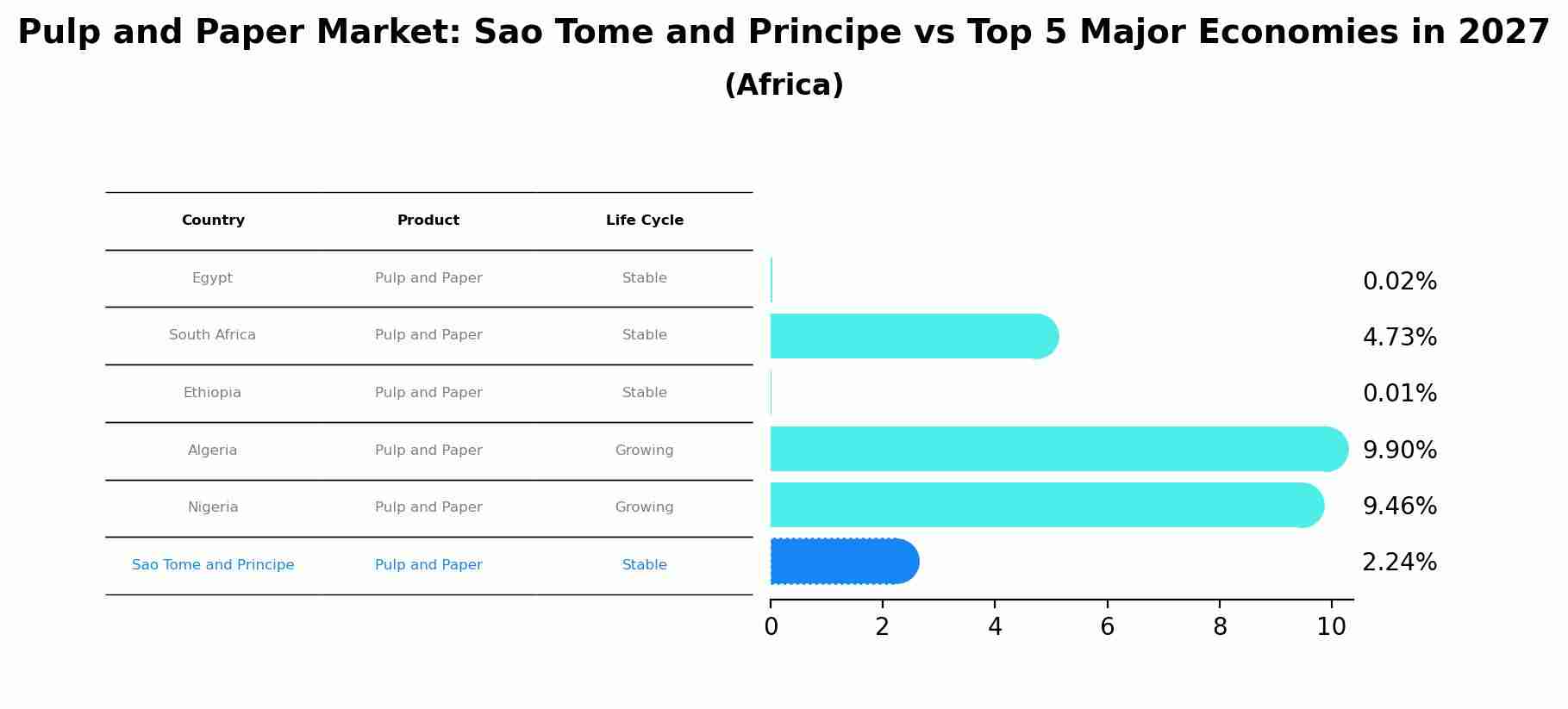 Pulp and Paper Market: Sao Tome and Principe vs Top 5 Major Economies in 2027
(Africa)

| Country | Product | Life Cycle |
|---|---|---|
| Egypt | Pulp and Paper | Stable |
| South Africa | Pulp and Paper | Stable |
| Ethiopia | Pulp and Paper | Stable |
| Algeria | Pulp and Paper | Growing |
| Nigeria | Pulp and Paper | Growing |
| Sao Tome and Principe | Pulp and Paper | Stable |

0.02%
4.73%
0.01%
9.90%
9.46%
2.24%

0 2 4 6 8 10